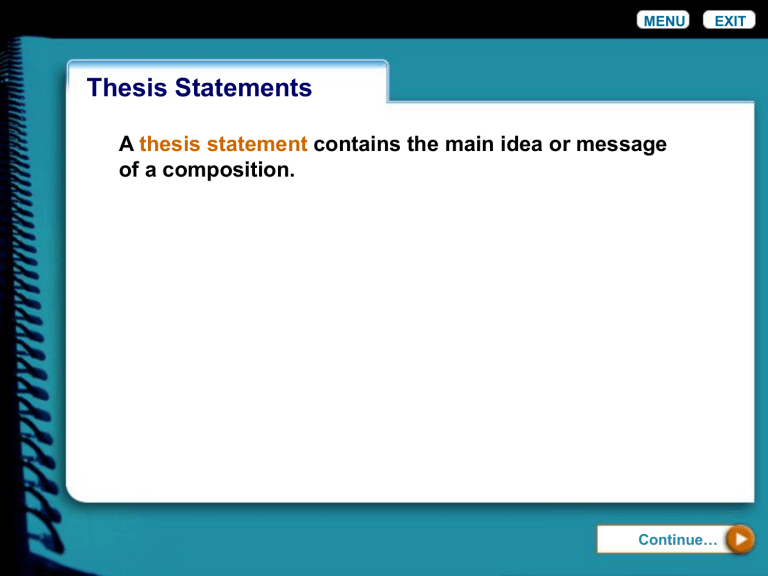 MENU EXIT

Thesis Statements

A thesis statement contains the main idea or message of a composition.

Continue…